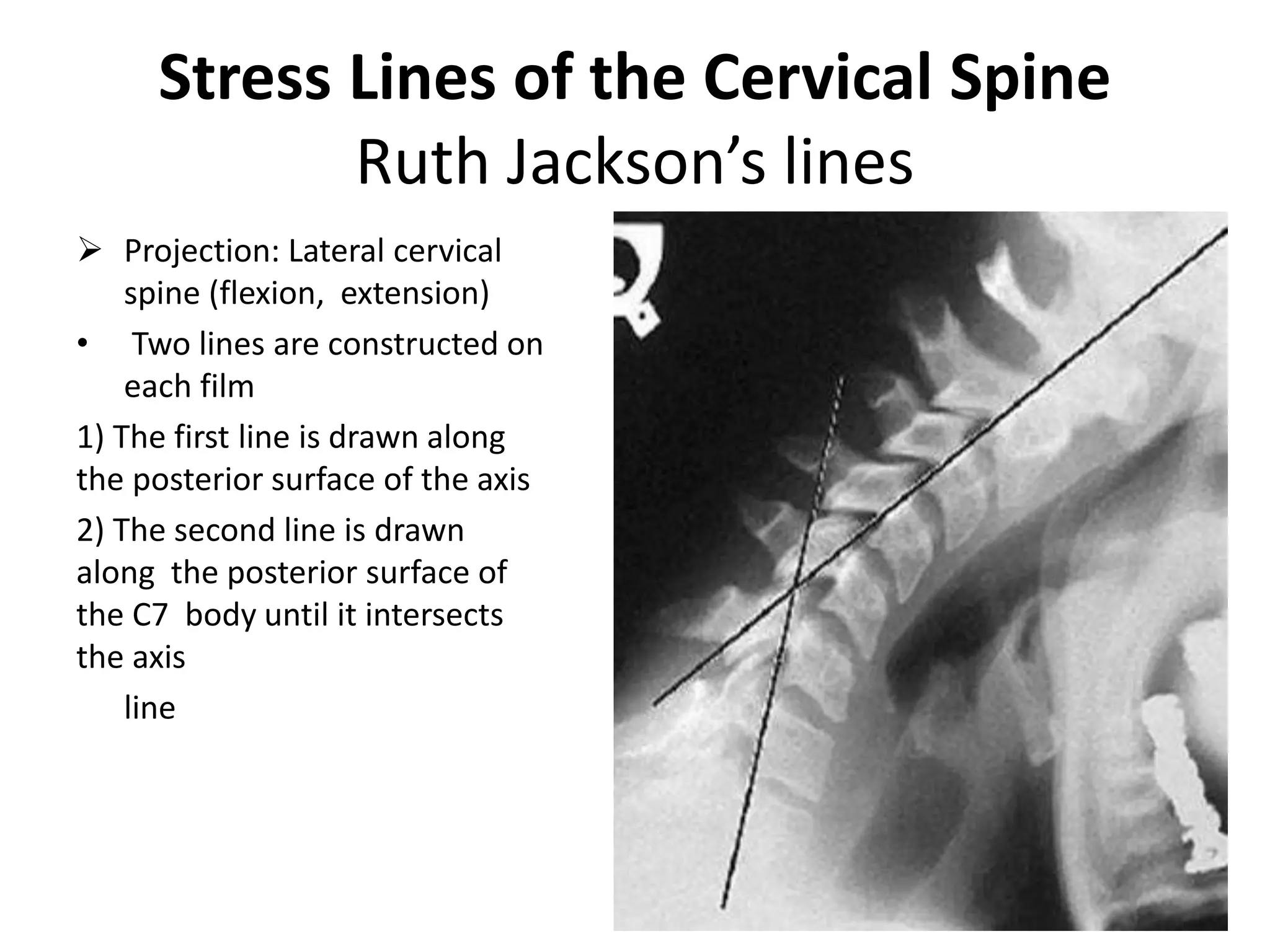 Stress Lines of the Cervical Spine
Ruth Jackson’s lines

➢ Projection: Lateral cervical spine (flexion, extension)

• Two lines are constructed on each film

1) The first line is drawn along the posterior surface of the axis

2) The second line is drawn along the posterior surface of the C7 body until it intersects the axis

line